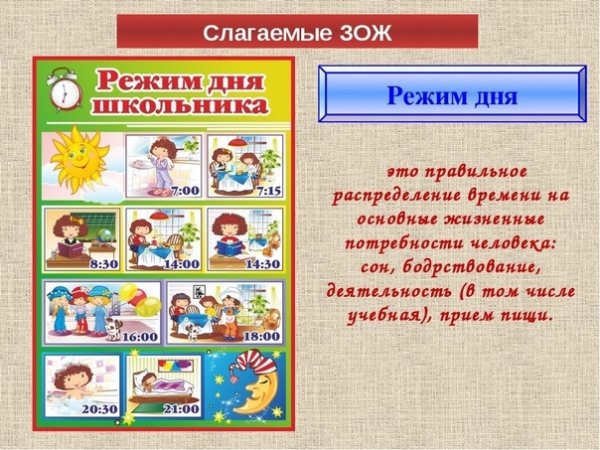 Слагаемые ЗОЖ

Режим дня школьника

7:00
7:15
8:30
14:00
14:30
16:00
18:00
20:30
21:00

Режим дня

это правильное распределение времени на основные жизненные потребности человека: сон, бодрствование, деятельность (в том числе учебная), прием пищи.